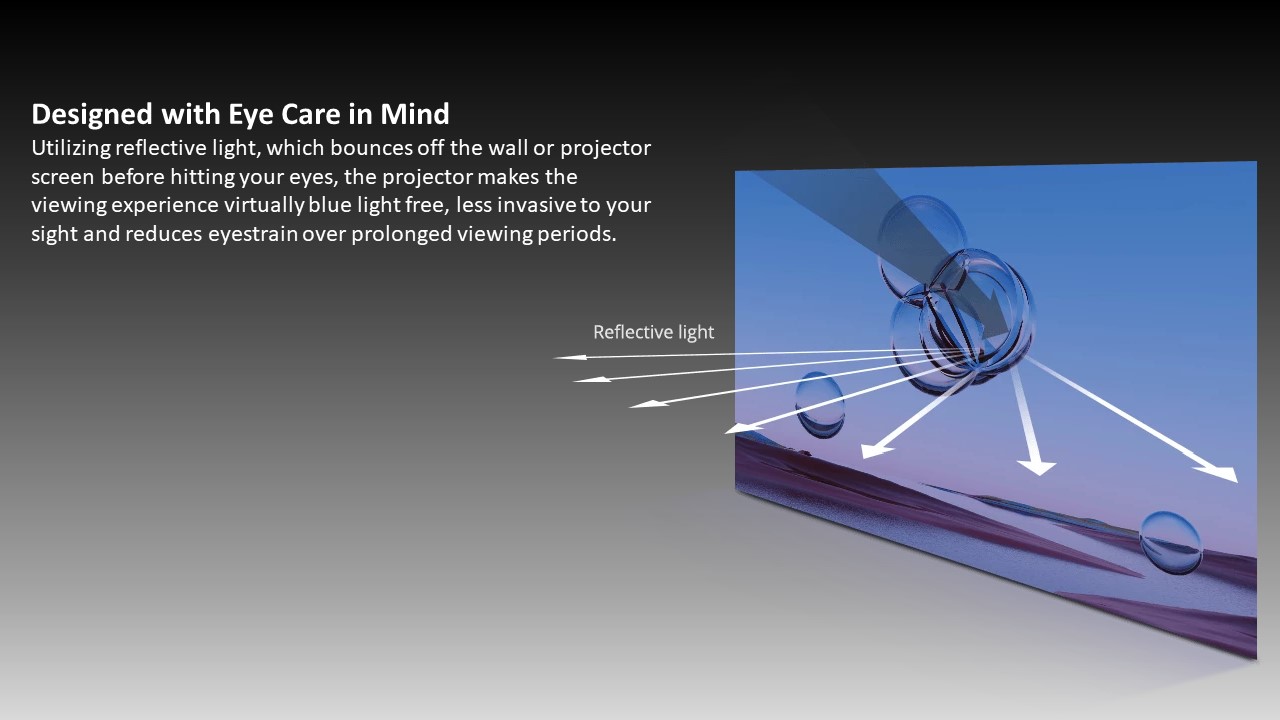 Designed with Eye Care in Mind
Utilizing reflective light, which bounces off the wall or projector screen before hitting your eyes, the projector makes the viewing experience virtually blue light free, less invasive to your sight and reduces eyestrain over prolonged viewing periods.

Reflective light